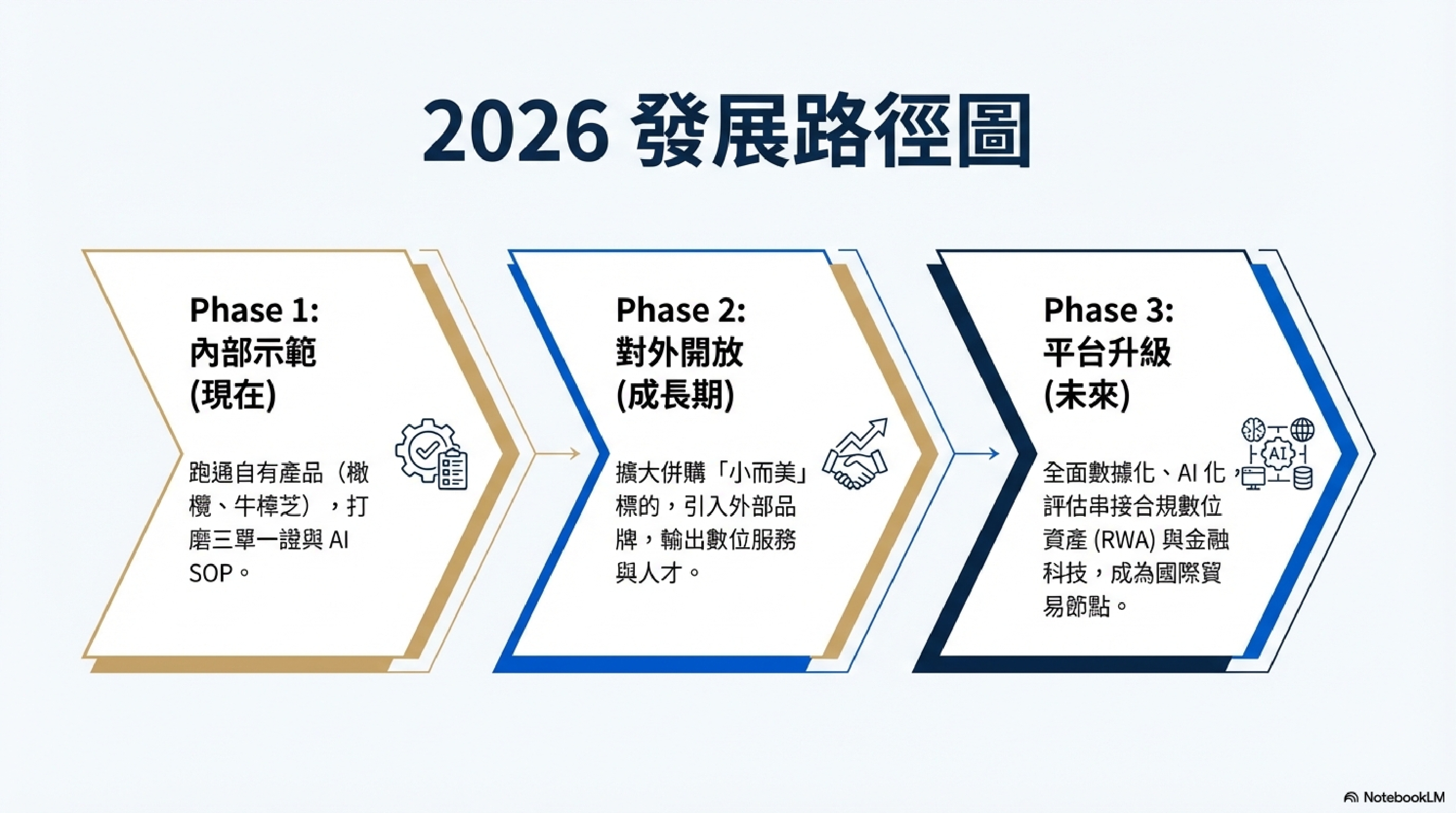 2026 發展路徑圖

Phase 1:
內部示範
(現在)

跑通自有產品（橄欖、牛樟芝），打磨三單一證與 AI SOP。

Phase 2:
對外開放
(成長期)

擴大併購「小而美」標的，引入外部品牌，輸出數位服務與人才。

Phase 3:
平台升級
(未來)

AI

全面數據化、AI 化，評估串接合規數位資產 (RWA) 與金融科技，成為國際貿易節點。

NotebookLM